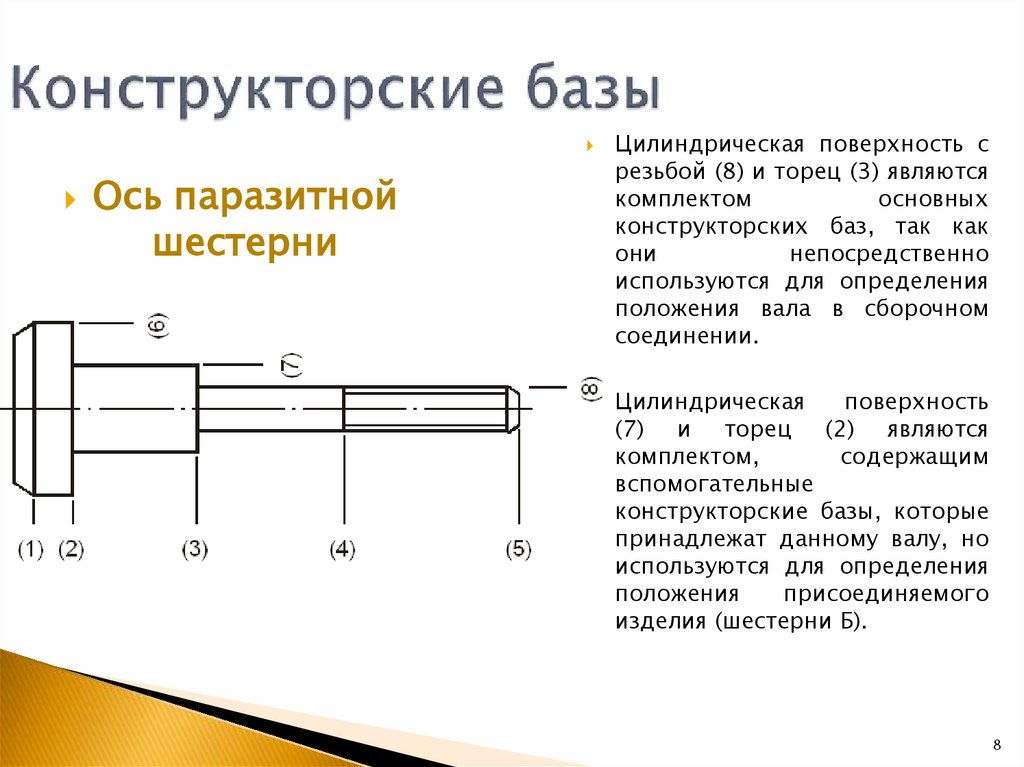 Конструкторские базы

Ось паразитной шестерни

(6)

(7)

(8)

(1) (2) (3) (4) (5)

Цилиндрическая поверхность с резьбой (8) и торец (3) являются комплектом основных конструкторских баз, так как они непосредственно используются для определения положения вала в сборочном соединении.

Цилиндрическая поверхность (7) и торец (2) являются комплектом, содержащим вспомогательные конструкторские базы, которые принадлежат данному валу, но используются для определения положения присоединяемого изделия (шестерни Б).

8